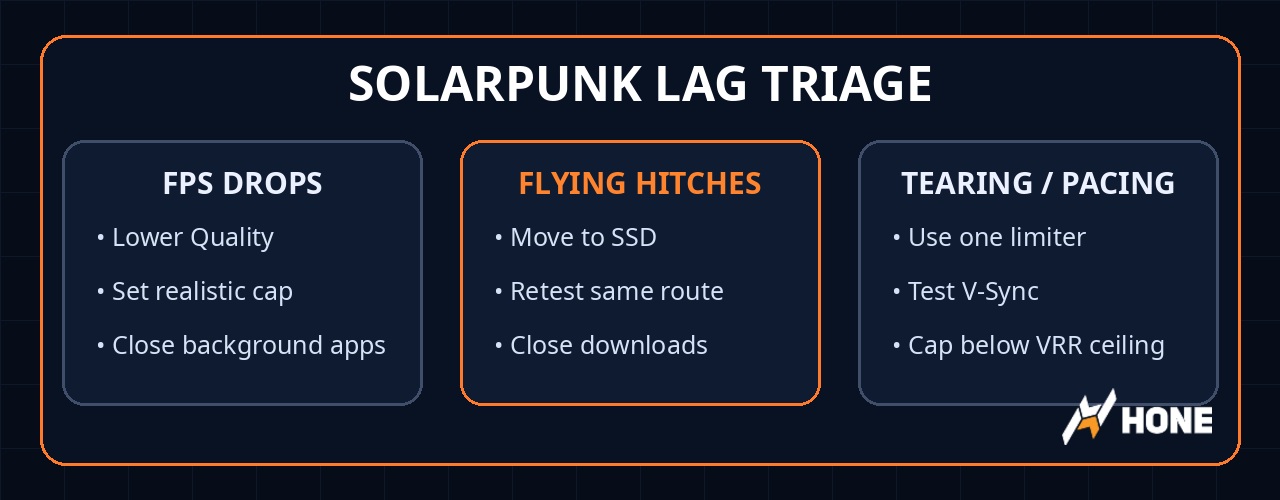 SOLARPUNK LAG TRIAGE

FPS DROPS

• Lower Quality

• Set realistic cap

• Close background apps

FLYING HITCHES

• Move to SSD

• Retest same route

• Close downloads

TEARING / PACING

• Use one limiter

• Test V-Sync

• Cap below VRR ceiling

HONE